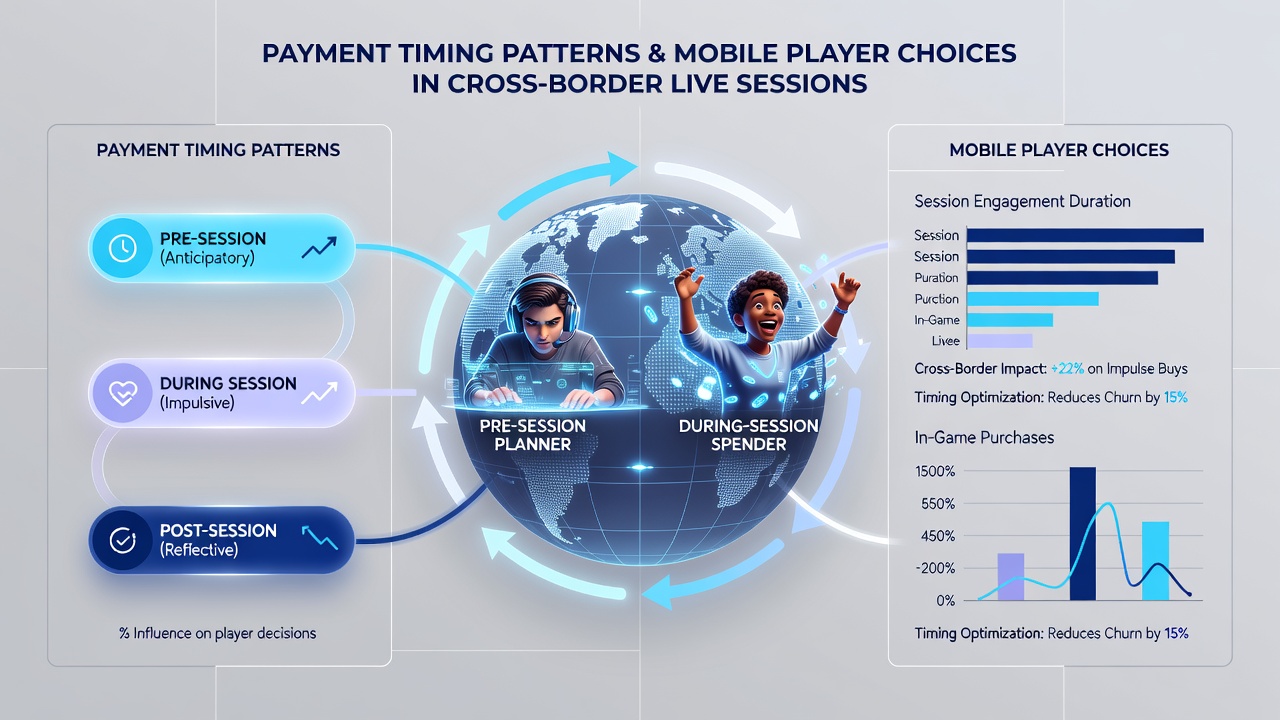 PAYMENT TIMING PATTERNS & MOBILE PLAYER CHOICES IN CROSS-BORDER LIVE SESSIONS

PAYMENT TIMING PATTERNS

PRE-SESSION (Anticipatory)

DURING SESSION (Impulsive)

POST-SESSION (Reflective)

% Influence on player decisions

PRE-SESSION PLANNER

DURING-SESSION SPENDER

MOBILE PLAYER CHOICES

Session Engagement Duration

Session
Session
Puration
Purction
In-Game
Livee

Cross-Border Impact: +22% on Impulse Buys

Timing Optimization: Reduces Churn by 15%

In-Game Purchases

1500%
550%
450%
-200%
0%

Timing Optimization: Reduces Churn by 15%